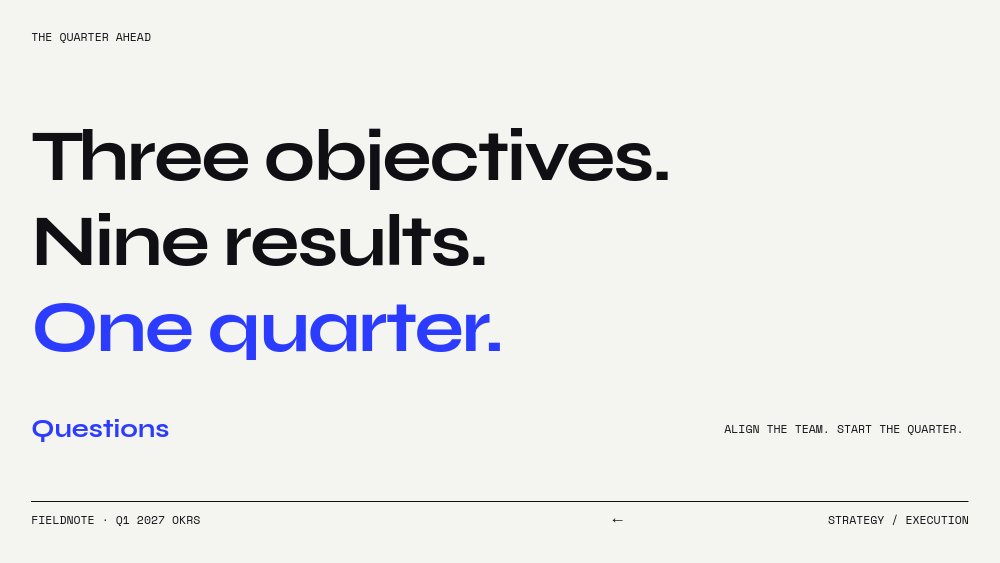 THE QUARTER AHEAD

Three objectives.
Nine results.
One quarter.

Questions

ALIGN THE TEAM. START THE QUARTER.

FIELDNOTE · Q1 2027 OKRS

←

STRATEGY / EXECUTION